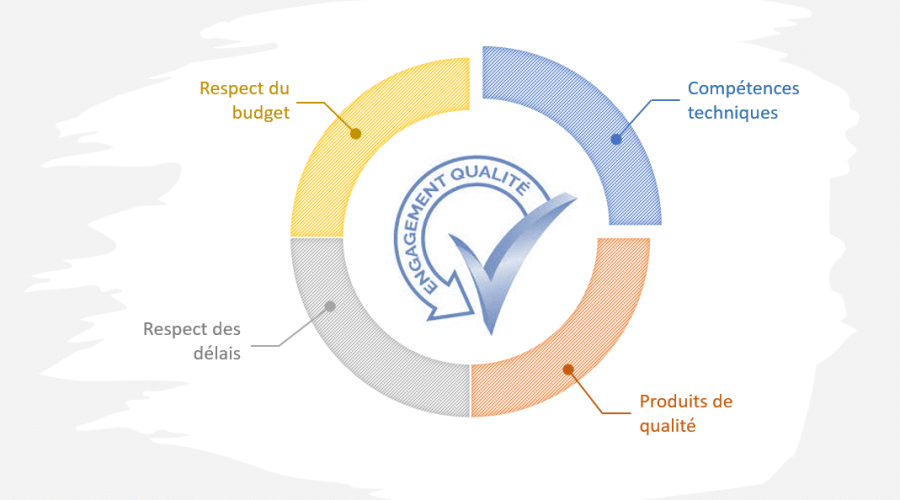 Respect du budget

Compétences techniques

ENGAGEMENT QUALITÉ

Respect des délais

Produits de qualité